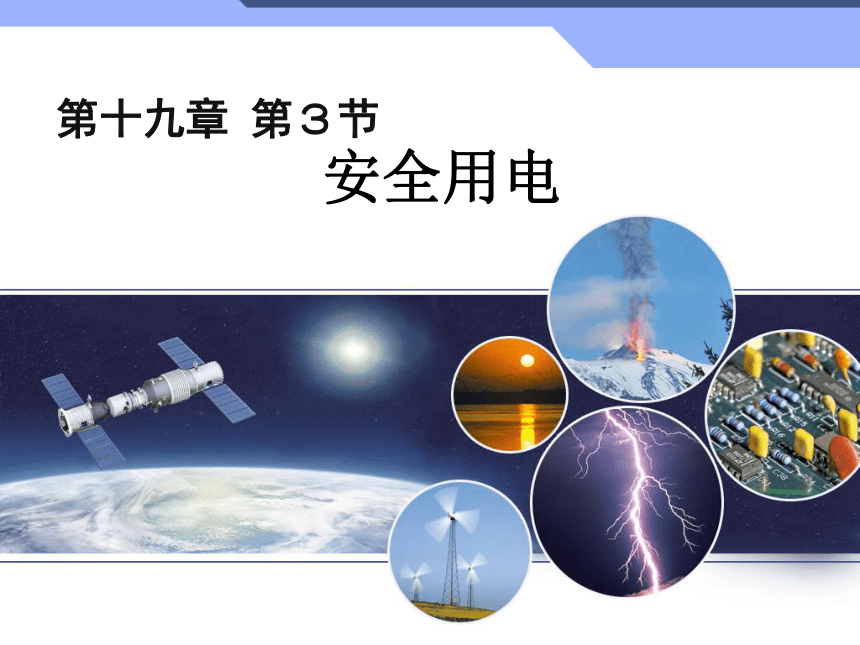 第十九章 第３节

安全用电